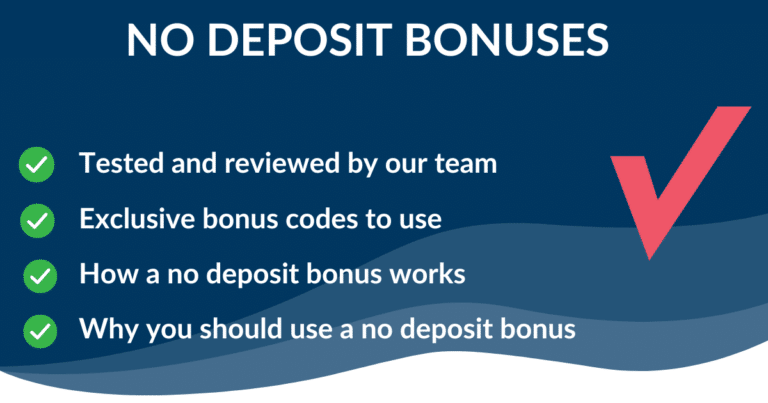 NO DEPOSIT BONUSES

Tested and reviewed by our team

Exclusive bonus codes to use

How a no deposit bonus works

Why you should use a no deposit bonus